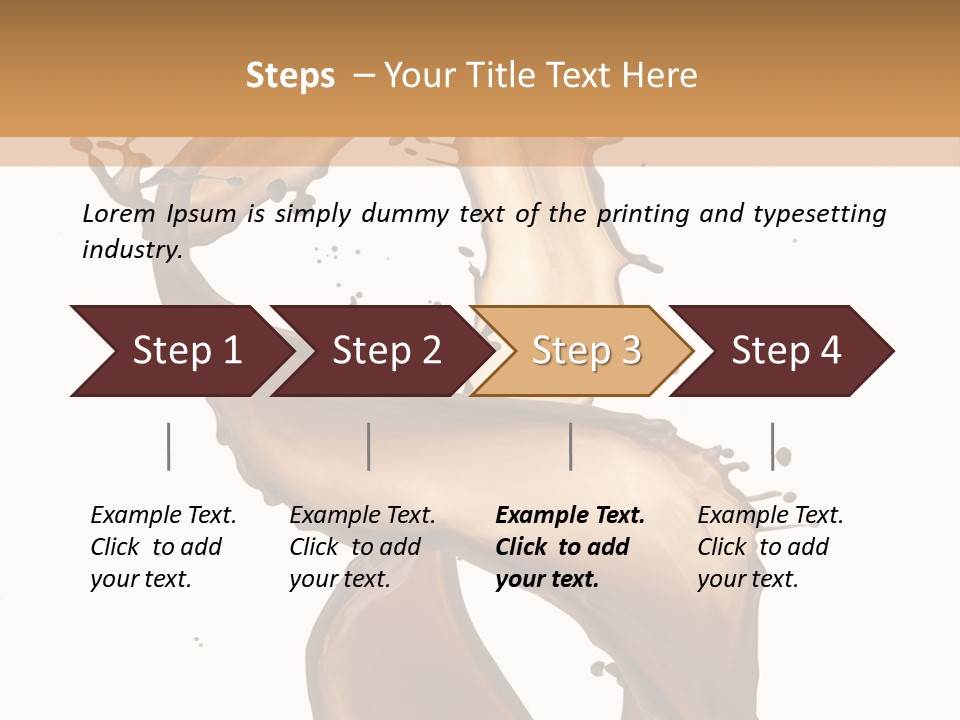 Steps – Your Title Text Here

Lorem Ipsum is simply dummy text of the printing and typesetting industry.

Step 1

Step 2

Step 3

Step 4

Example Text. Click to add your text.

Example Text. Click to add your text.

Example Text. Click to add your text.

Example Text. Click to add your text.